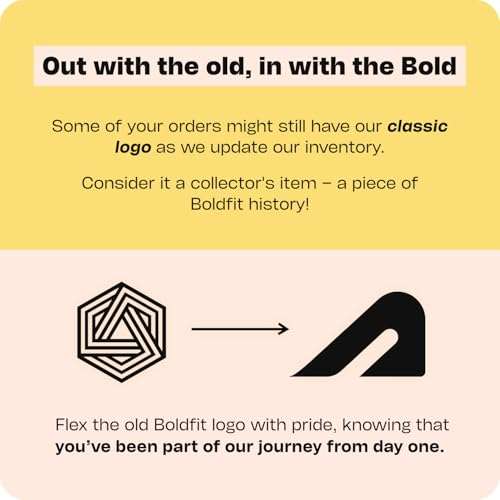 Out with the old, in with the Bold

Some of your orders might still have our classic logo as we update our inventory.

Consider it a collector's item – a piece of Boldfit history!

Flex the old Boldfit logo with pride, knowing that you've been part of our journey from day one.